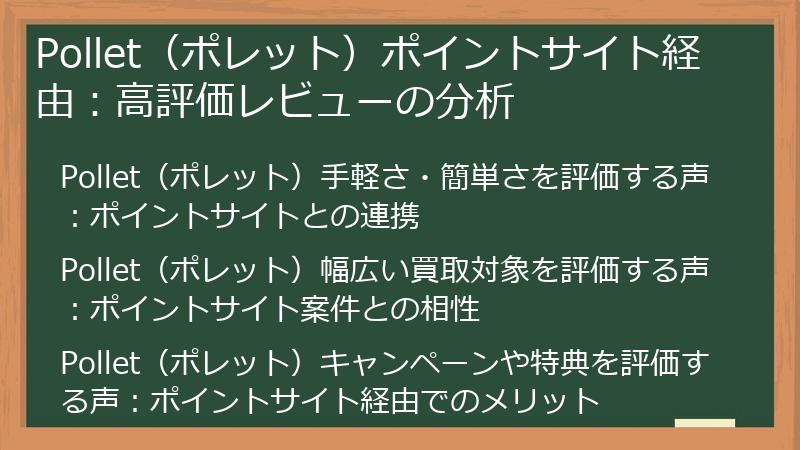 Pollet（ポレット）ポイントサイト経由：高評価レビューの分析

Pollet（ポレット）手軽さ・簡単さを評価する声：ポイントサイトとの連携

Pollet（ポレット）幅広い買取対象を評価する声：ポイントサイト案件との相性

Pollet（ポレット）キャンペーンや特典を評価する声：ポイントサイト経由でのメリット